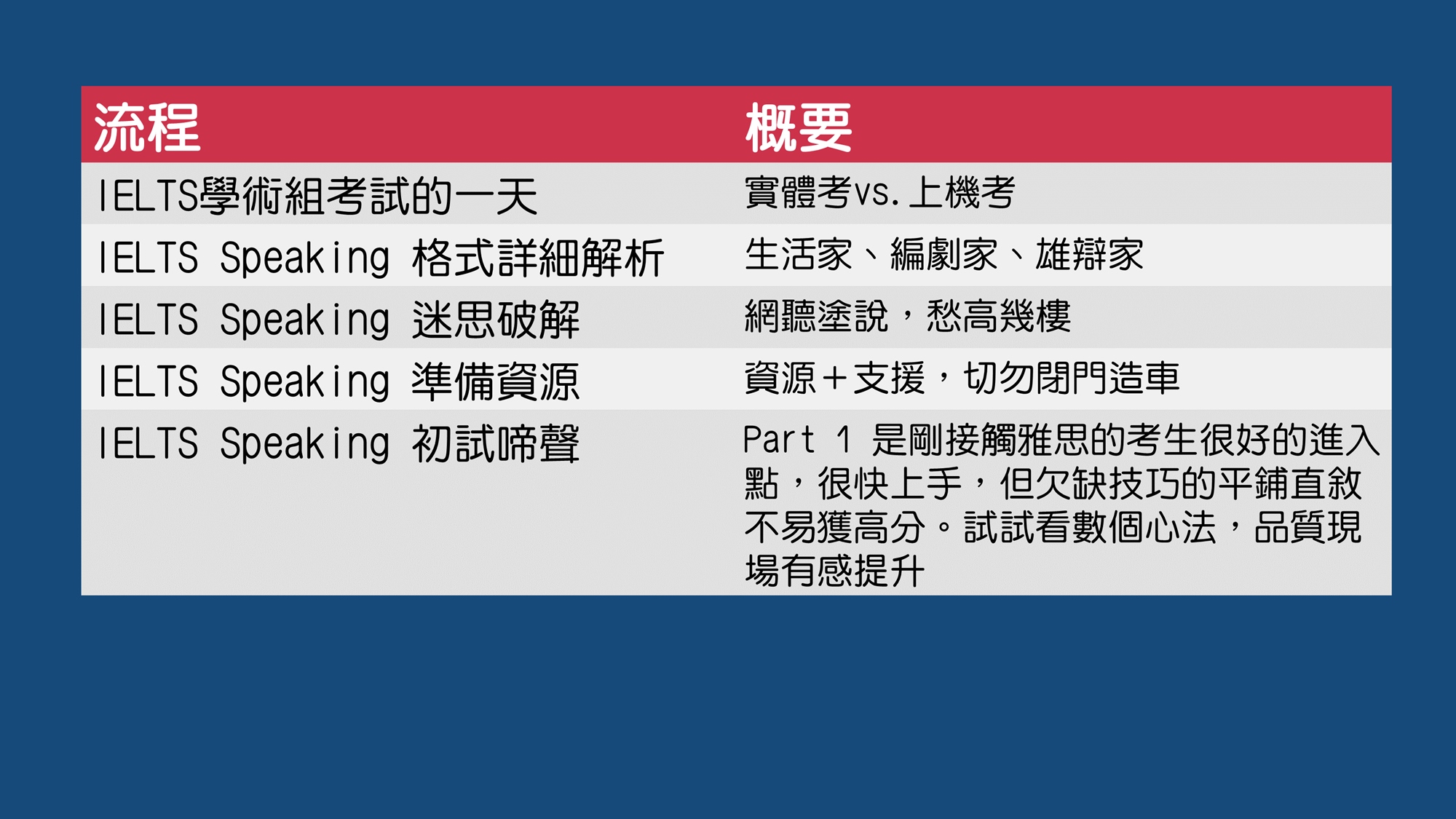 | 流程 | 概要 |
|---|---|
| IELTS學術組考試的一天 | 實體考vs.上機考 |
| IELTS Speaking 格式詳細解析 | 生活家、編劇家、雄辯家 |
| IELTS Speaking 迷思破解 | 網聽塗說，愁高幾樓 |
| IELTS Speaking 準備資源 | 資源＋支援，切勿閉門造車 |
| IELTS Speaking 初試啼聲 | Part 1 是剛接觸雅思的考生很好的進入點，很快上手，但欠缺技巧的平鋪直敘不易獲高分。試試看數個心法，品質現場有感提升 |